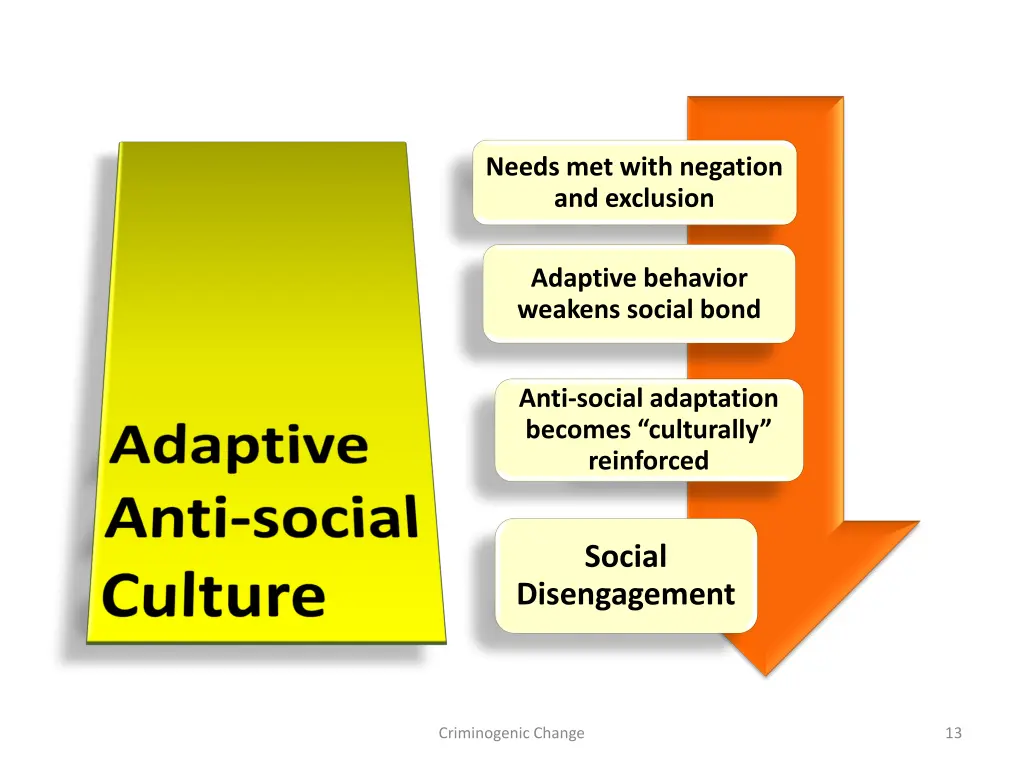 Adaptive Anti-social Culture

Needs met with negation and exclusion

Adaptive behavior weakens social bond

Anti-social adaptation becomes “culturally” reinforced

Social Disengagement

Criminogenic Change

13